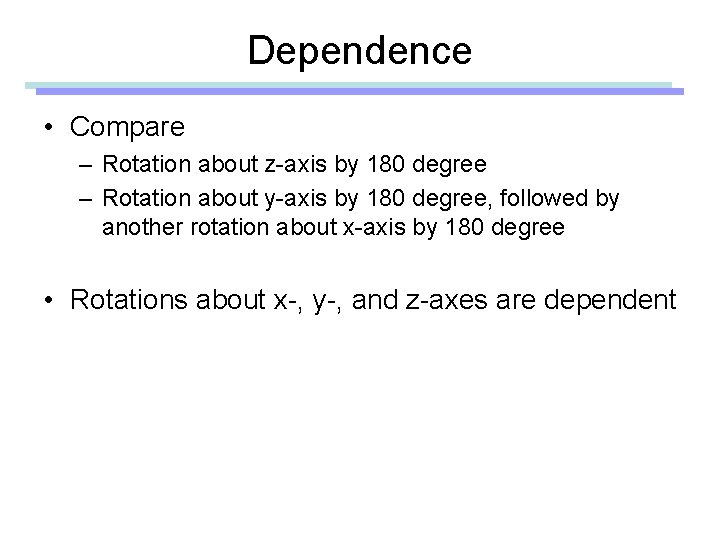 Dependence

• Compare
– Rotation about z-axis by 180 degree
– Rotation about y-axis by 180 degree, followed by another rotation about x-axis by 180 degree

• Rotations about x-, y-, and z-axes are dependent